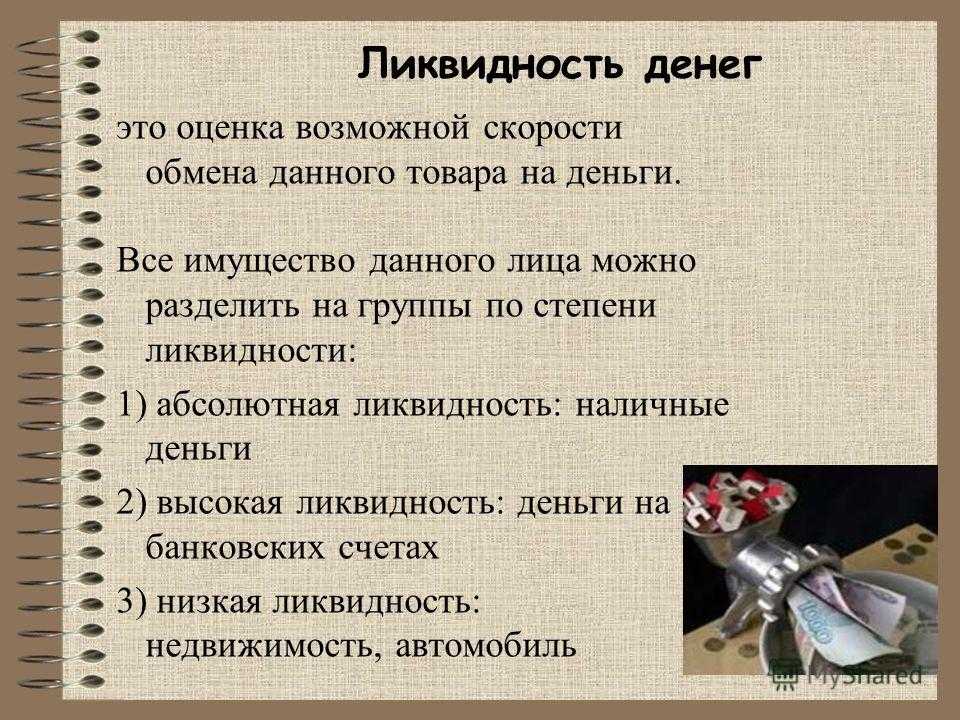 Ликвидность денег

это оценка возможной скорости обмена данного товара на деньги.

Все имущество данного лица можно разделить на группы по степени ликвидности:

1) абсолютная ликвидность: наличные деньги

2) высокая ликвидность: деньги на банковских счетах

3) низкая ликвидность: недвижимость, автомобиль

1000

MyShared